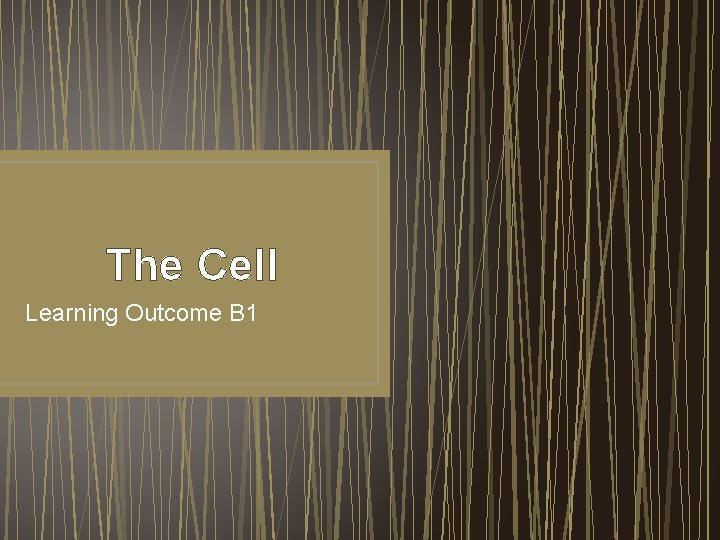 The Cell

Learning Outcome B1